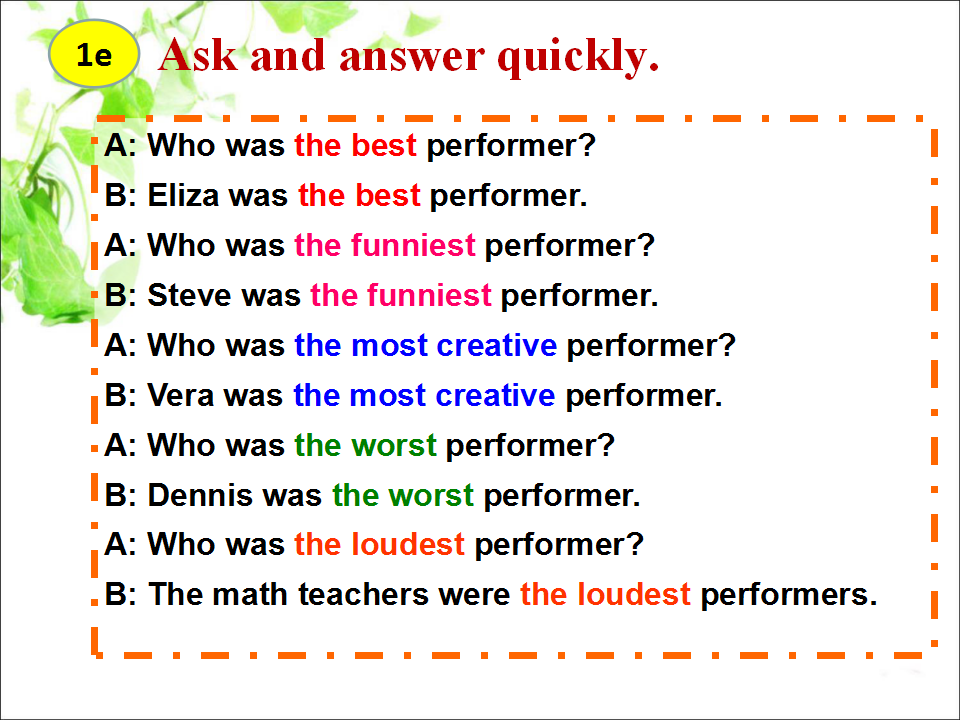 1e Ask and answer quickly.

A: Who was the best performer?
B: Eliza was the best performer.
A: Who was the funniest performer?
B: Steve was the funniest performer.
A: Who was the most creative performer?
B: Vera was the most creative performer.
A: Who was the worst performer?
B: Dennis was the worst performer.
A: Who was the loudest performer?
B: The math teachers were the loudest performers.